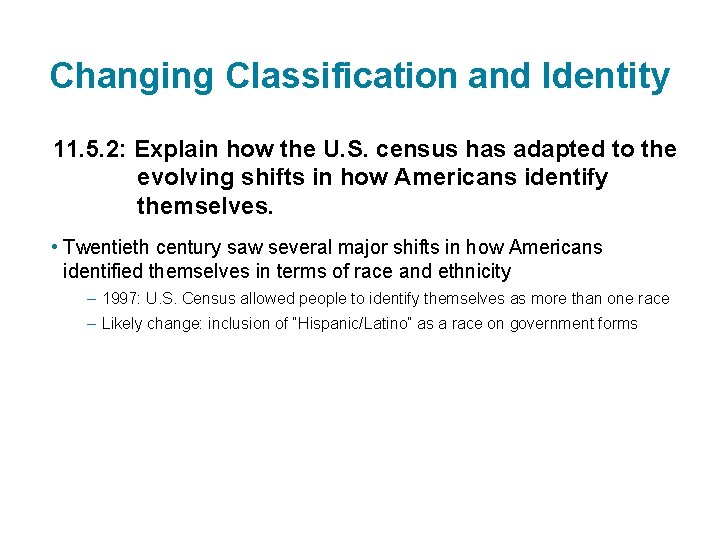 Changing Classification and Identity

11.5.2: Explain how the U.S. census has adapted to the evolving shifts in how Americans identify themselves.

• Twentieth century saw several major shifts in how Americans identified themselves in terms of race and ethnicity
– 1997: U.S. Census allowed people to identify themselves as more than one race
– Likely change: inclusion of "Hispanic/Latino" as a race on government forms